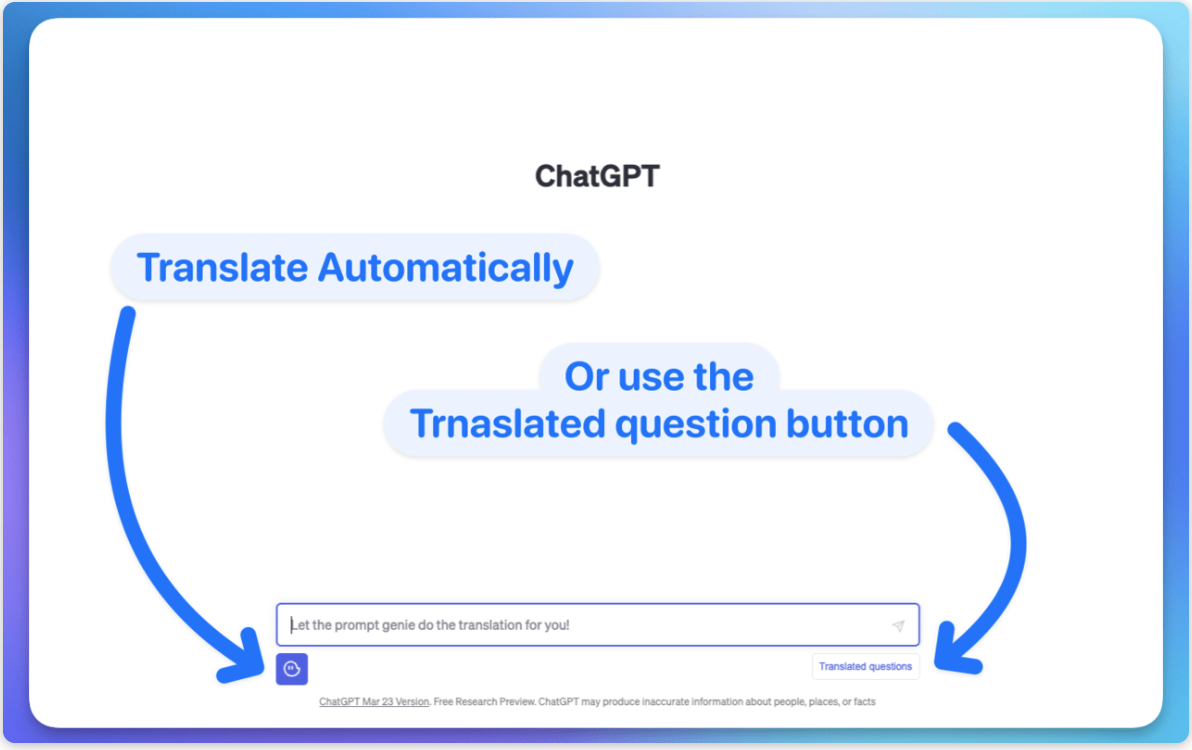 ChatGPT

Translate Automatically

Or use the Trnaslated question button

Let the prompt genie do the translation for you!

Translated questions

ChatGPT Mar 23 Version. Free Research Preview. ChatGPT may produce inaccurate information about people, places, or facts